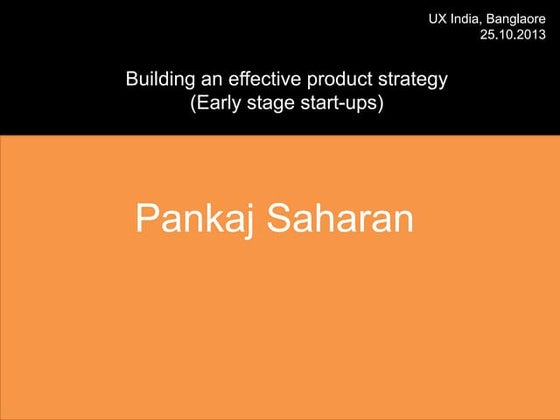 UX India, Banglaore
25.10.2013

Building an effective product strategy
(Early stage start-ups)

Pankaj Saharan